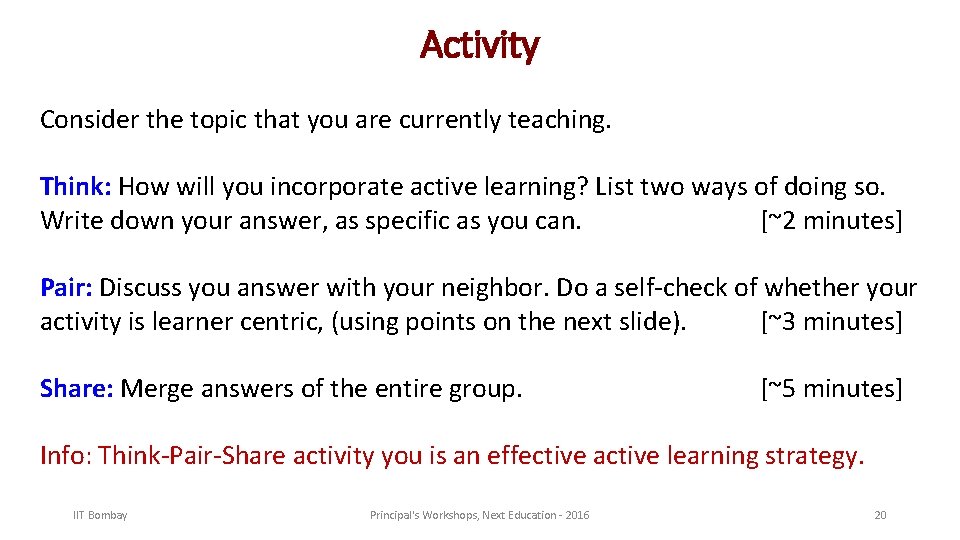 Activity

Consider the topic that you are currently teaching.

Think: How will you incorporate active learning? List two ways of doing so. Write down your answer, as specific as you can. [~2 minutes]

Pair: Discuss you answer with your neighbor. Do a self-check of whether your activity is learner centric, (using points on the next slide). [~3 minutes]

Share: Merge answers of the entire group. [~5 minutes]

Info: Think-Pair-Share activity you is an effective active learning strategy.

IIT Bombay

Principal's Workshops, Next Education - 2016

20